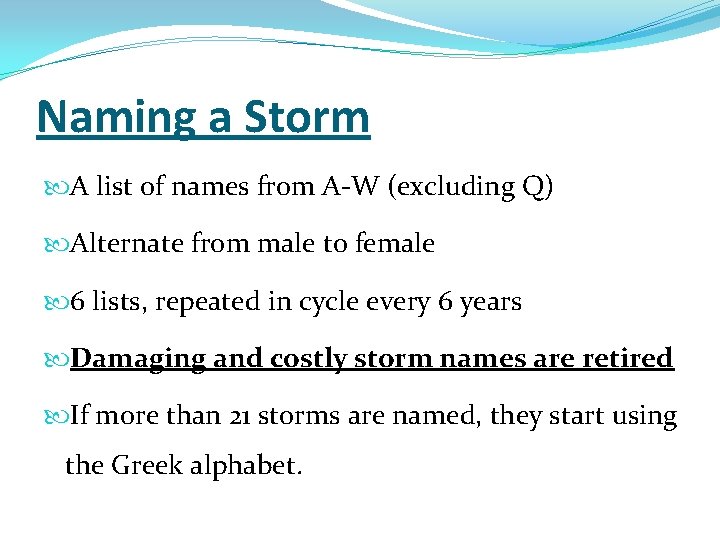 Naming a Storm

A list of names from A-W (excluding Q)

Alternate from male to female

6 lists, repeated in cycle every 6 years

Damaging and costly storm names are retired

If more than 21 storms are named, they start using the Greek alphabet.